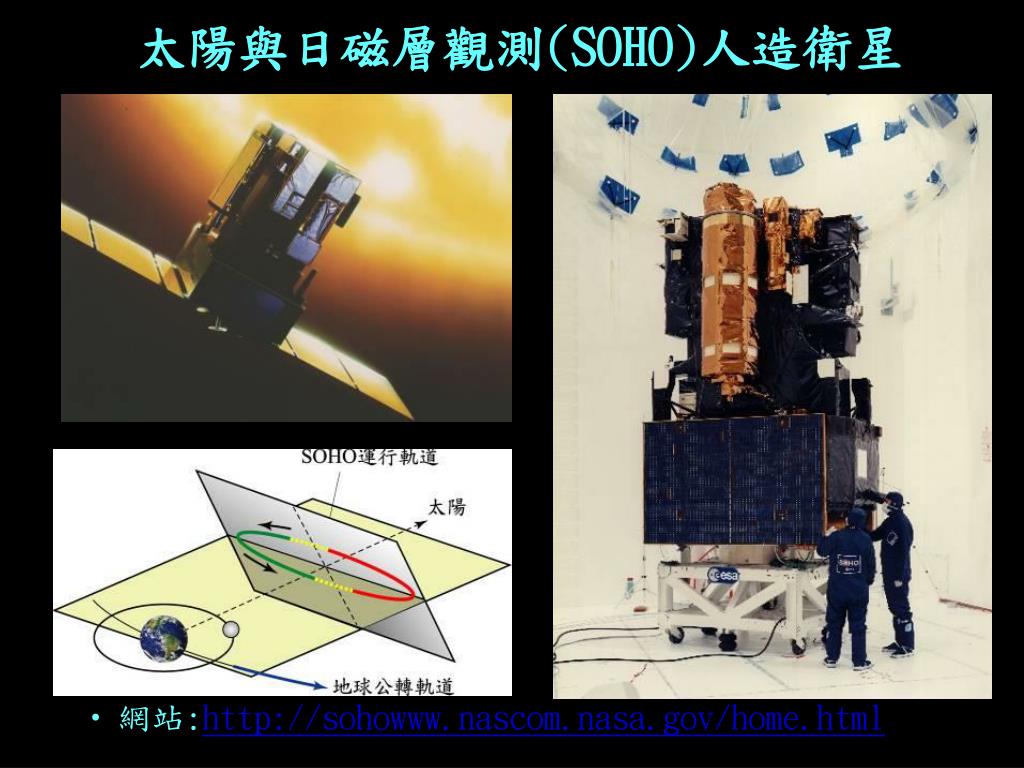 太陽與日磁層觀測(SOHO)人造衛星

SOHO運行軌道

太陽

地球公轉軌道

esa

SOHO

• 網站:http://sohowww.nascom.nasa.gov/home.html